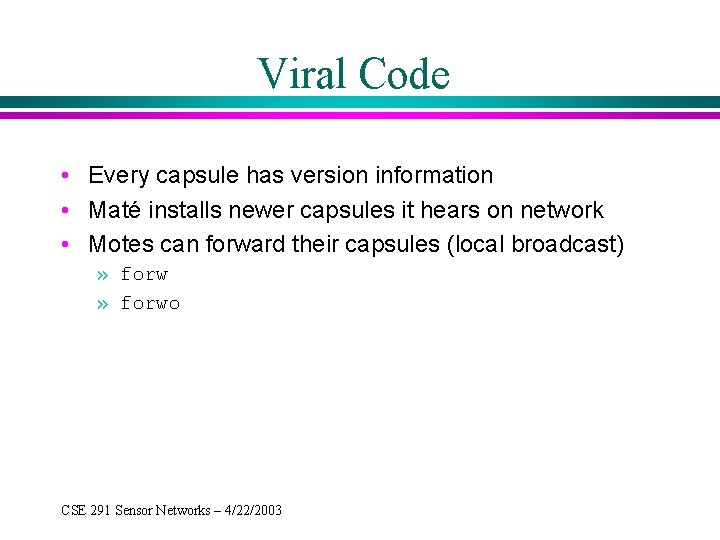 Viral Code

• Every capsule has version information
• Maté installs newer capsules it hears on network
• Motes can forward their capsules (local broadcast)
» forw
» forwo

CSE 291 Sensor Networks – 4/22/2003